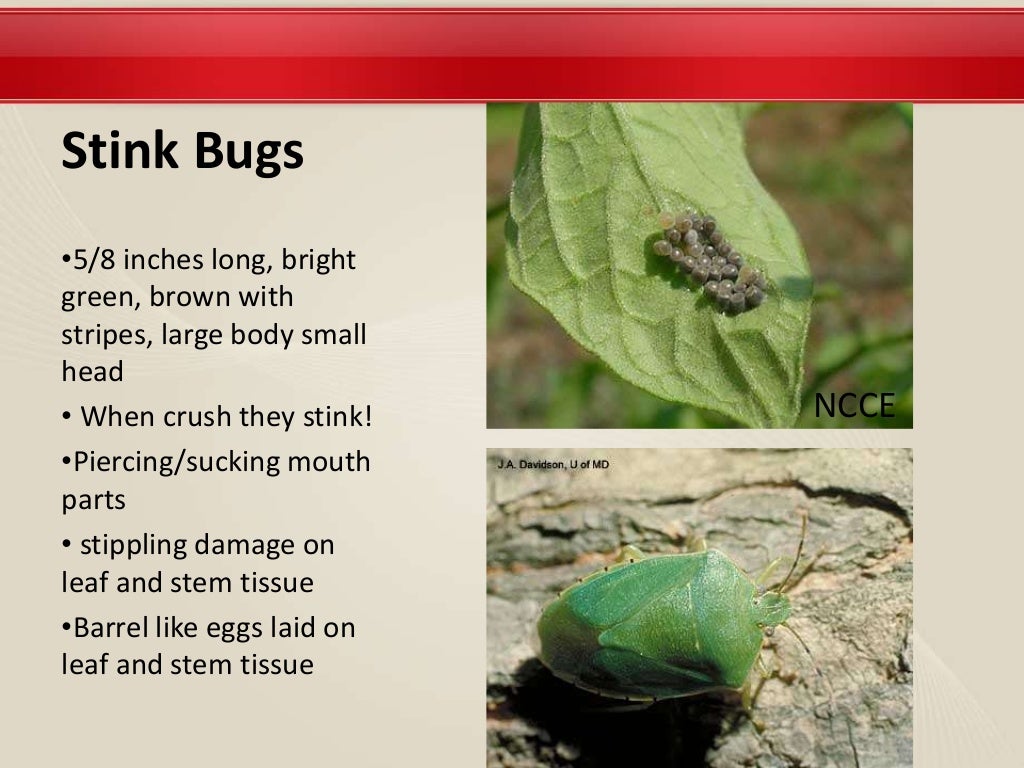 Stink Bugs

•5/8 inches long, bright green, brown with stripes, large body small head

• When crush they stink!

•Piercing/sucking mouth parts

• stippling damage on leaf and stem tissue

•Barrel like eggs laid on leaf and stem tissue

NCCE

J.A. Davidson, U of MD